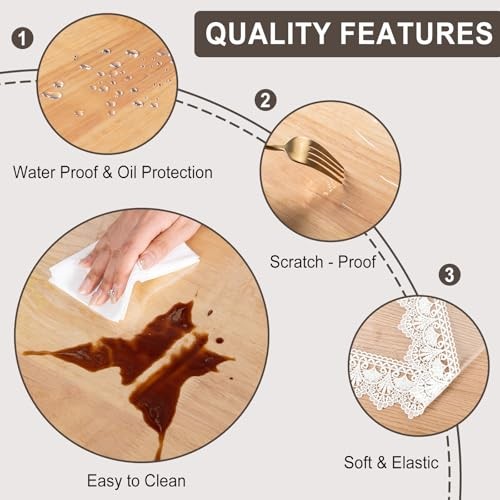 QUALITY FEATURES

1

Water Proof & Oil Protection

2

Scratch - Proof

3

Soft & Elastic

Easy to Clean